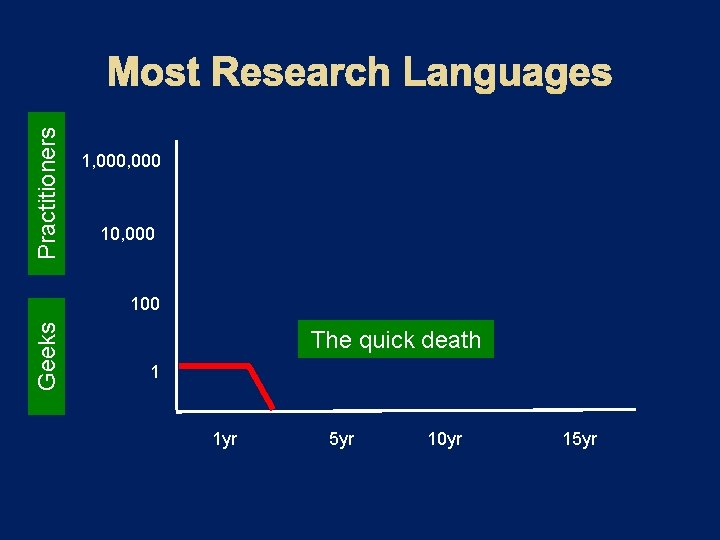 Most Research Languages

Practitioners

Geeks

1,000,000

10,000

100

1

The quick death

1yr

5yr

10yr

15yr